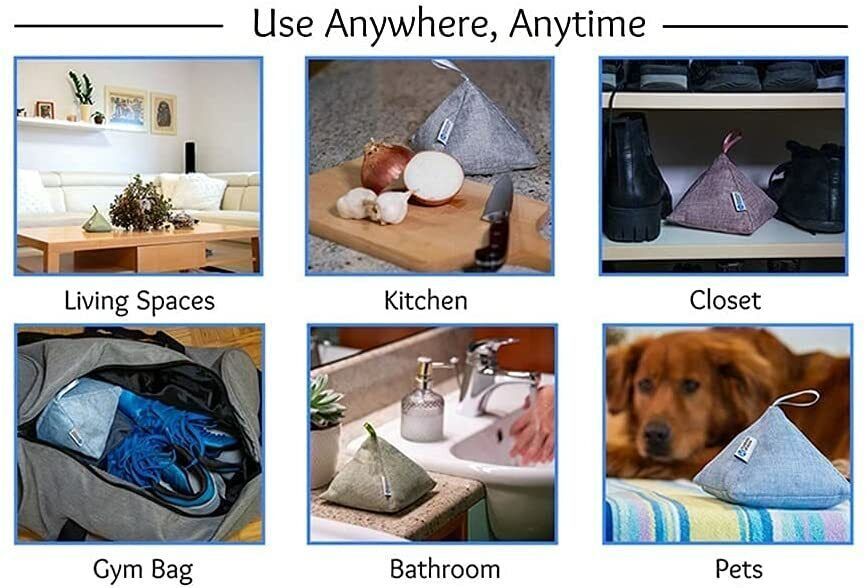 Use Anywhere, Anytime

Living Spaces

Kitchen

Closet

Gym Bag

Bathroom

Pets